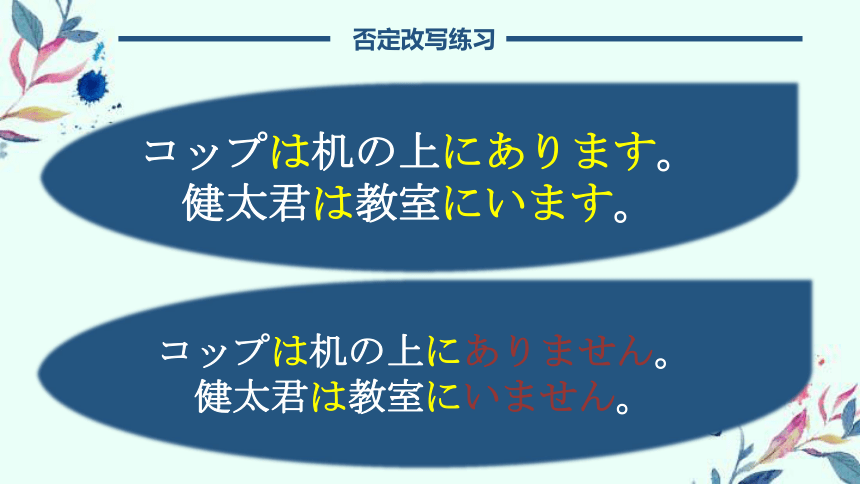 否定改写练习

コップは机の上にあります。
健太君は教室にいます。

コップは机の上にありません。
健太君は教室にいません。